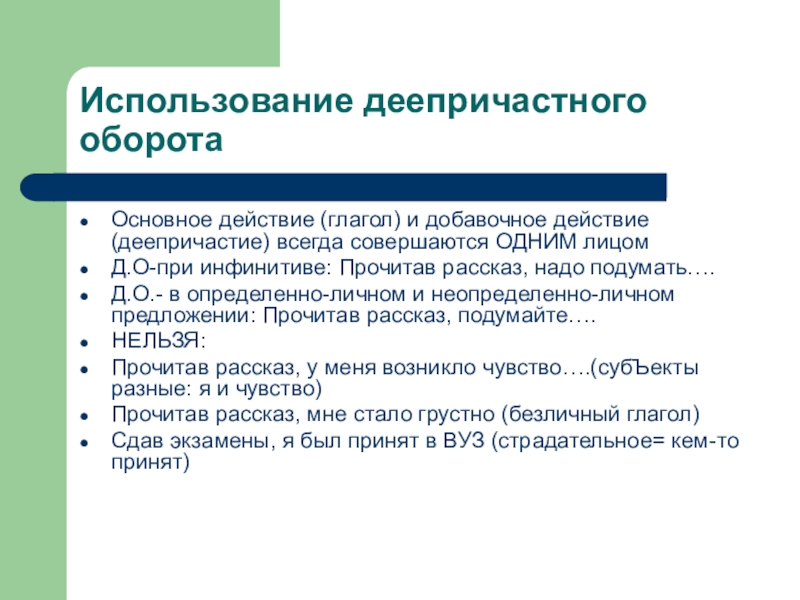 Использование деепричастного оборота

- Основное действие (глагол) и добавочное действие (деепричастие) всегда совершаются ОДНИМ лицом
- Д.О-при инфинитиве: Прочитав рассказ, надо подумать….
- Д.О.- в определенно-личном и неопределенно-личном предложении: Прочитав рассказ, подумайте….
- НЕЛЬЗЯ:
- Прочитав рассказ, у меня возникло чувство….(субЪекты разные: я и чувство)
- Прочитав рассказ, мне стало грустно (безличный глагол)
- Сдав экзамены, я был принят в ВУЗ (страдательное= кем-то принят)